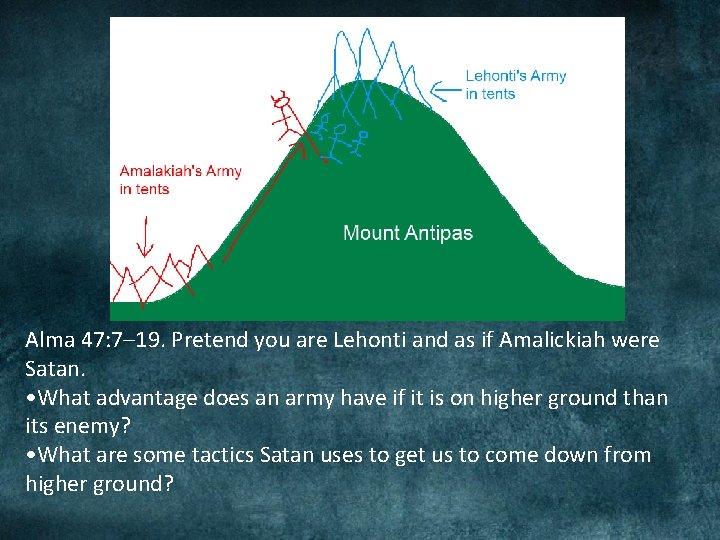 Lehonti's Army in tents

Amalakiah's Army in tents

Mount Antipas

Alma 47:7–19. Pretend you are Lehonti and as if Amalickiah were Satan.

•What advantage does an army have if it is on higher ground than its enemy?

•What are some tactics Satan uses to get us to come down from higher ground?